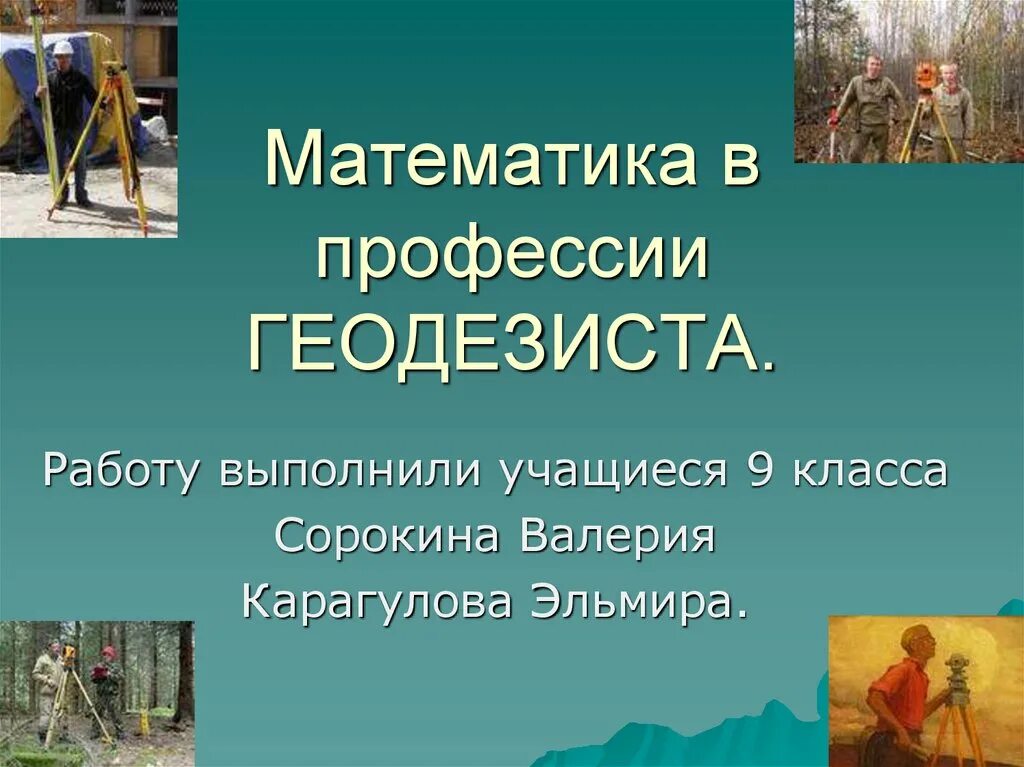 Математика в профессии ГЕОДЕЗИСТА.

Работу выполнили учащиеся 9 класса
Сорокина Валерия
Карагулова Эльмира.